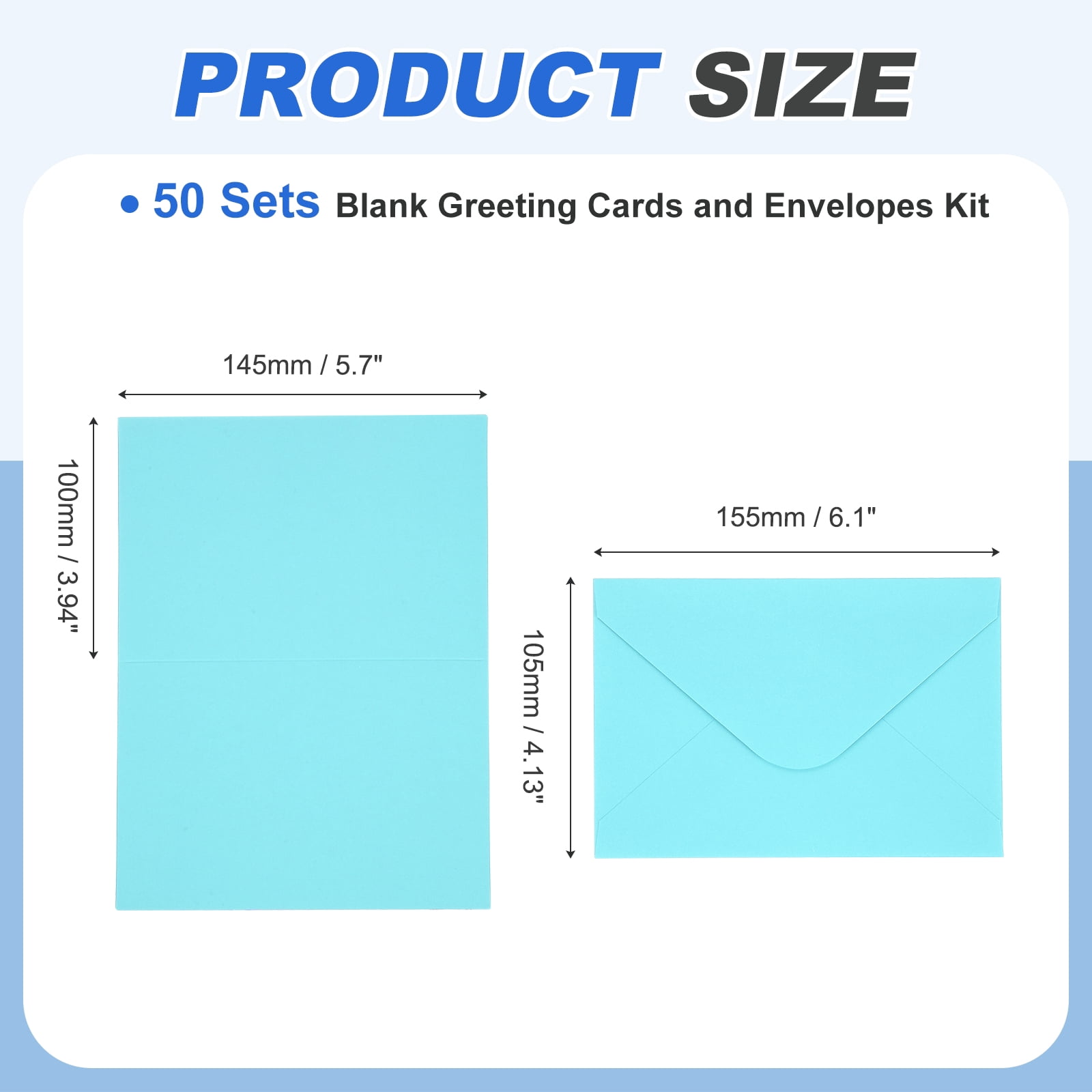 PRODUCT SIZE

• 50 Sets Blank Greeting Cards and Envelopes Kit

145mm / 5.7"

100mm / 3.94"

155mm / 6.1"

105mm / 4.13"